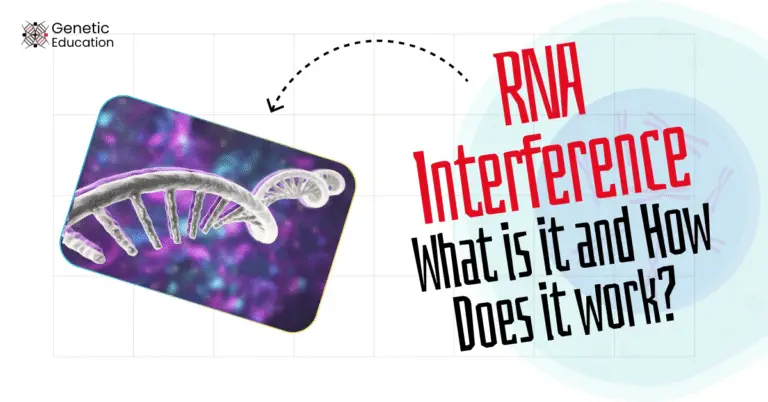 Genetic Education

RNA Interference

What is it and How Does it work?